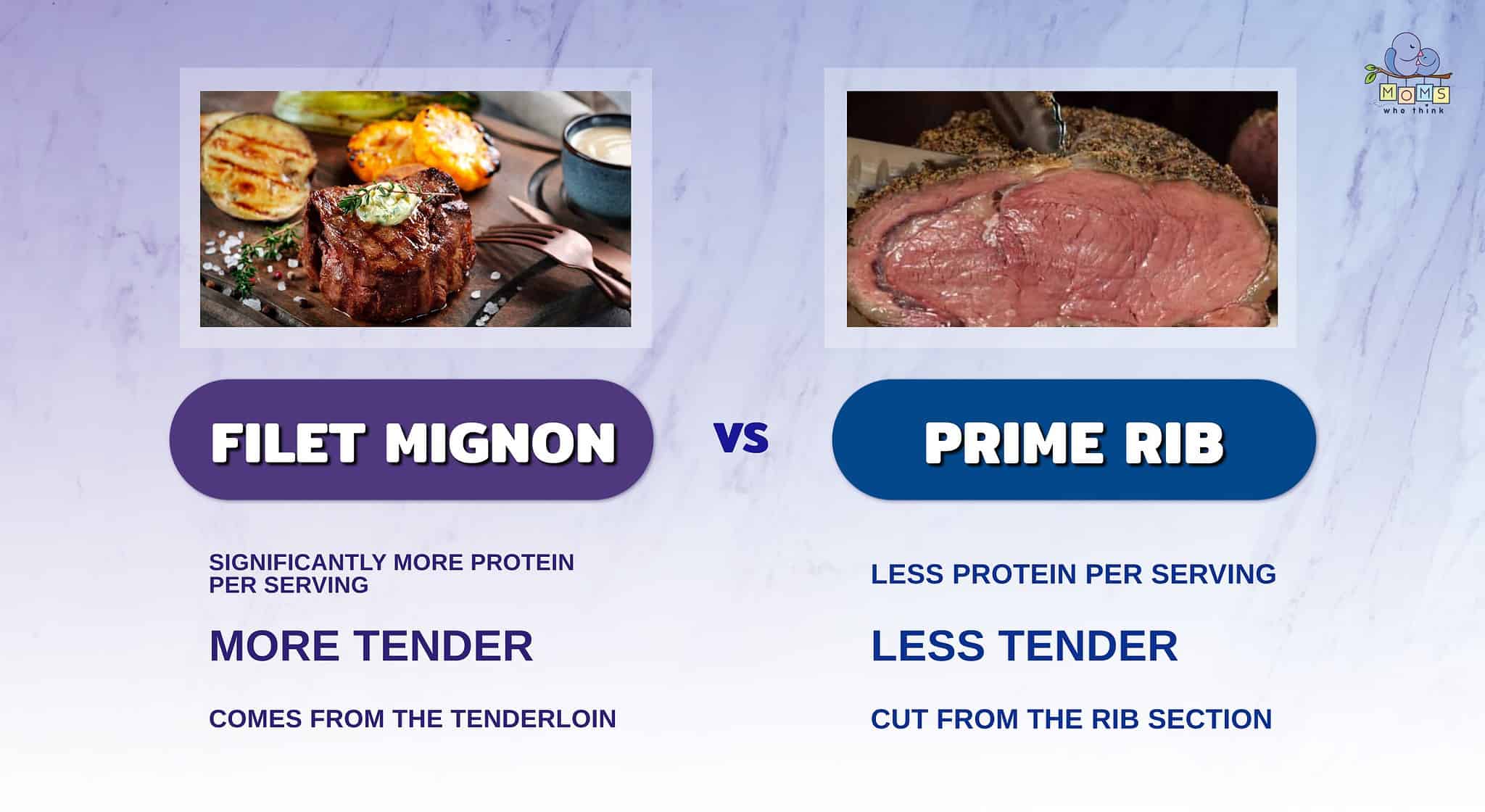 MOMS who think

FILET MIGNON

VS

PRIME RIB

SIGNIFICANTLY MORE PROTEIN PER SERVING

MORE TENDER

COMES FROM THE TENDERLOIN

LESS PROTEIN PER SERVING

LESS TENDER

CUT FROM THE RIB SECTION